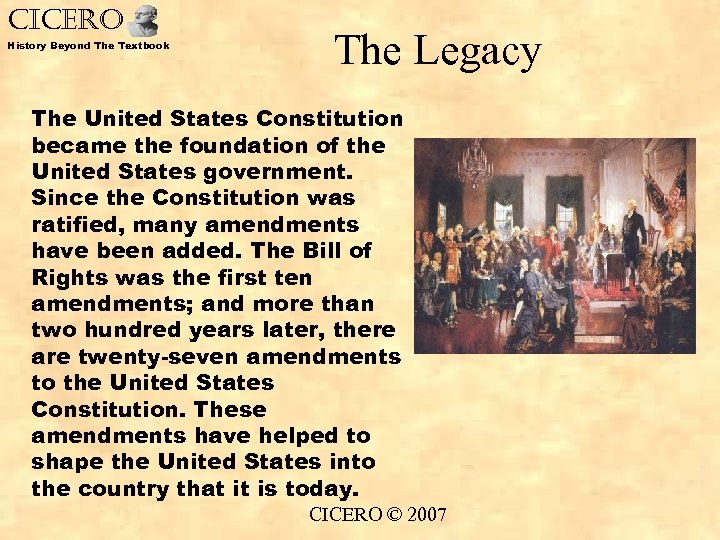 CICERO
History Beyond The Textbook

The Legacy

The United States Constitution became the foundation of the United States government. Since the Constitution was ratified, many amendments have been added. The Bill of Rights was the first ten amendments; and more than two hundred years later, there are twenty-seven amendments to the United States Constitution. These amendments have helped to shape the United States into the country that it is today.

CICERO © 2007